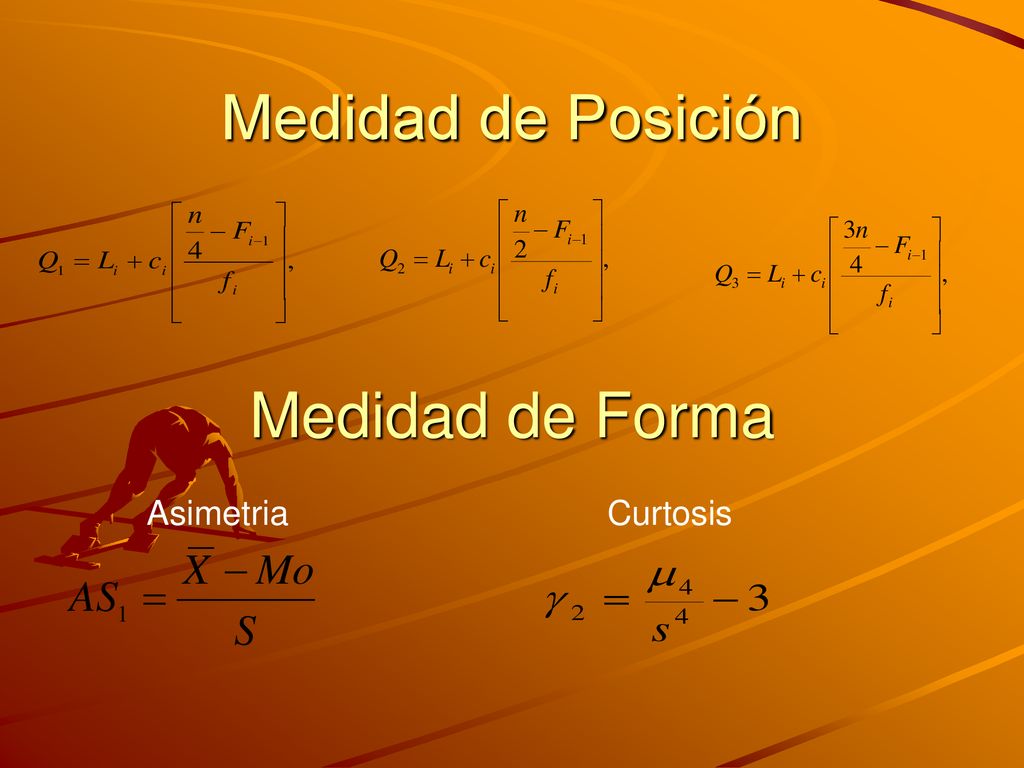 Medidad de Posición

$Q_1 = L_i + c_i \left[ \frac{\frac{n}{4} - F_{i-1}}{f_i} \right],$

$Q_2 = L_i + c_i \left[ \frac{\frac{n}{2} - F_{i-1}}{f_i} \right],$

$Q_3 = L_i + c_i \left[ \frac{\frac{3n}{4} - F_{i-1}}{f_i} \right],$

Medidad de Forma

Asimetria

$AS_1 = \frac{\overline{X} - Mo}{S}$

Curtosis

$\gamma_2 = \frac{\mu_4}{s^4} - 3$